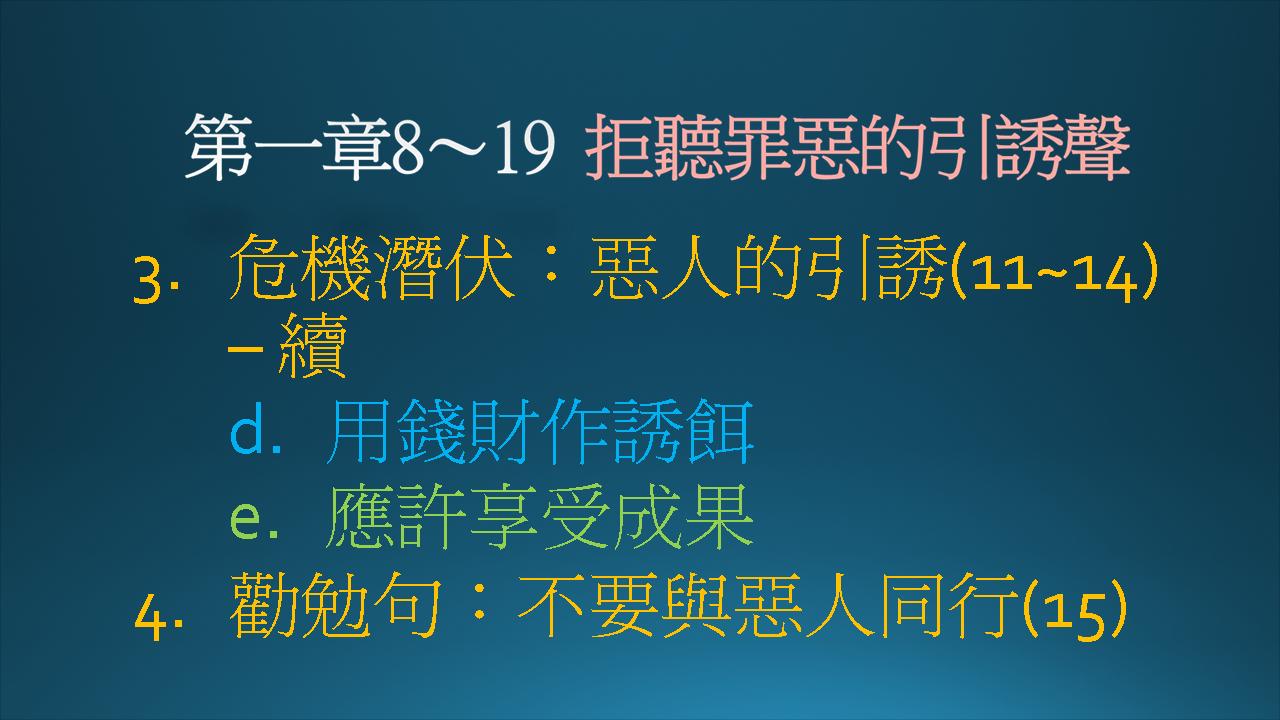 第一章8～19 拒聽罪惡的引誘聲

3. 危機潛伏：惡人的引誘(11~14) – 續

d. 用錢財作誘餌

e. 應許享受成果

4. 勸勉句：不要與惡人同行(15)